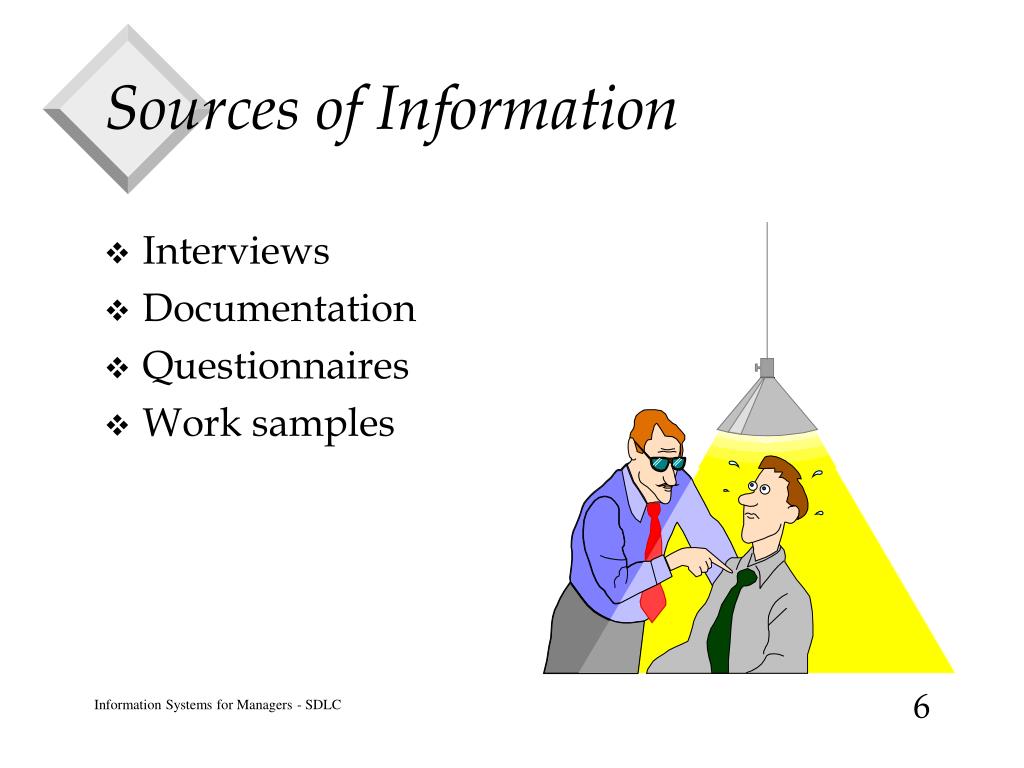 Sources of Information

❖ Interviews
❖ Documentation
❖ Questionnaires
❖ Work samples

Information Systems for Managers - SDLC

6